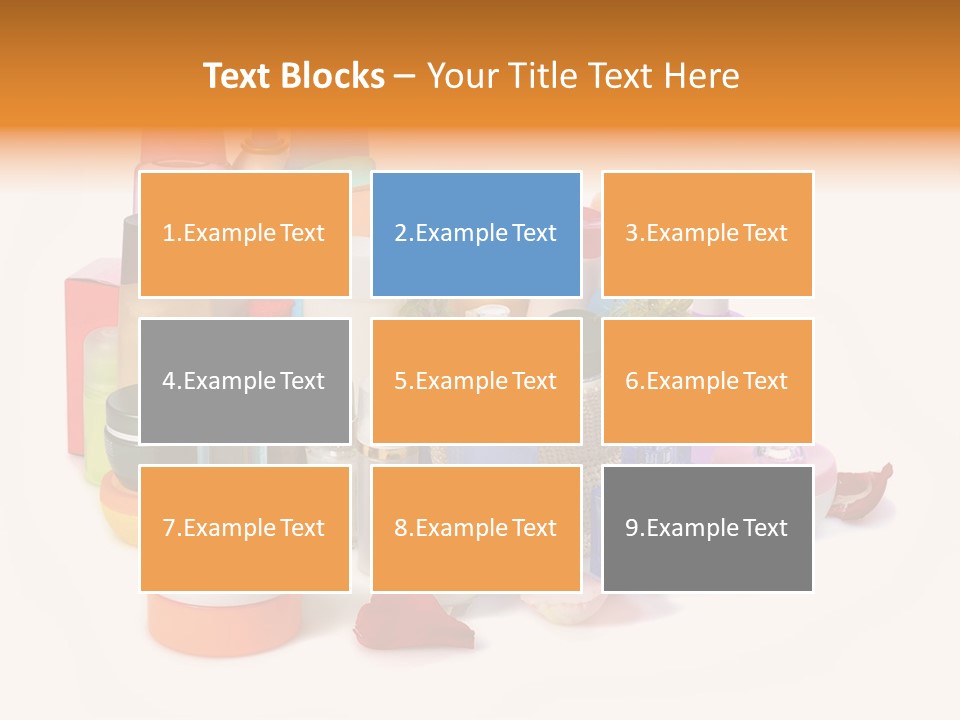 Text Blocks – Your Title Text Here

1.Example Text

2.Example Text

3.Example Text

4.Example Text

5.Example Text

6.Example Text

7.Example Text

8.Example Text

9.Example Text